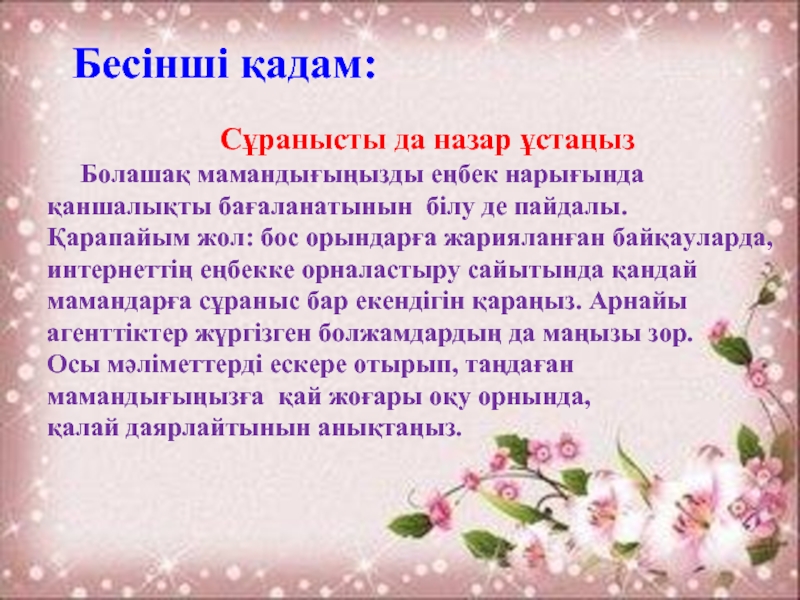 Бесінші қадам:

Сұранысты да назар ұстаңыз

Болашақ мамандығыңызды еңбек нарығында қаншалықты бағаланатынын білу де пайдалы. Қарапайым жол: бос орындарға жарияланған байқауларда, интернеттің еңбекке орналастыру сайытында қандай мамандарға сұраныс бар екендігін қараңыз. Арнайы агенттіктер жүргізген болжамдардың да маңызы зор. Осы мәліметтерді ескере отырып, таңдаған мамандығыңызға қай жоғары оқу орнында, қалай даярлайтынын анықтаңыз.